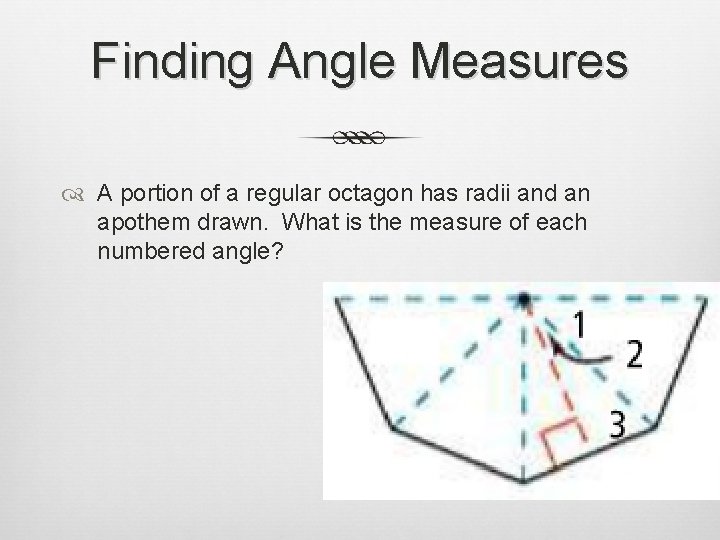 Finding Angle Measures

A portion of a regular octagon has radii and an apothem drawn. What is the measure of each numbered angle?

1

2

3